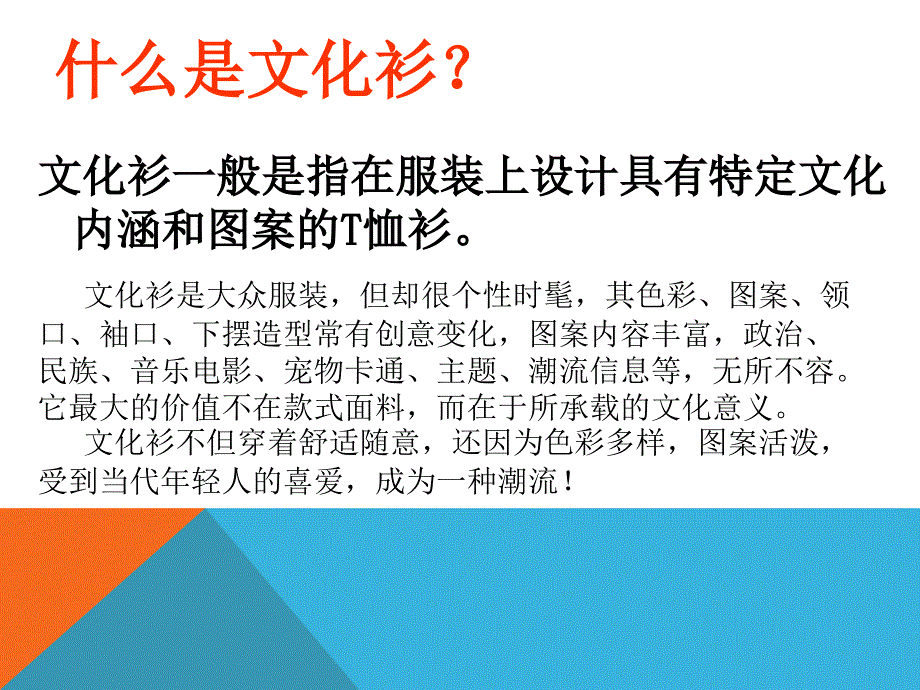 什么是文化衫？

文化衫一般是指在服装上设计具有特定文化内涵和图案的T恤衫。

文化衫是大众服装，但却很个性时髦，其色彩、图案、领口、袖口、下摆造型常有创意变化，图案内容丰富，政治、民族、音乐电影、宠物卡通、主题、潮流信息等，无所不容。它最大的价值不在款式面料，而在于所承载的文化意义。

文化衫不但穿着舒适随意，还因为色彩多样，图案活泼，受到当代年轻人的喜爱，成为一种潮流！